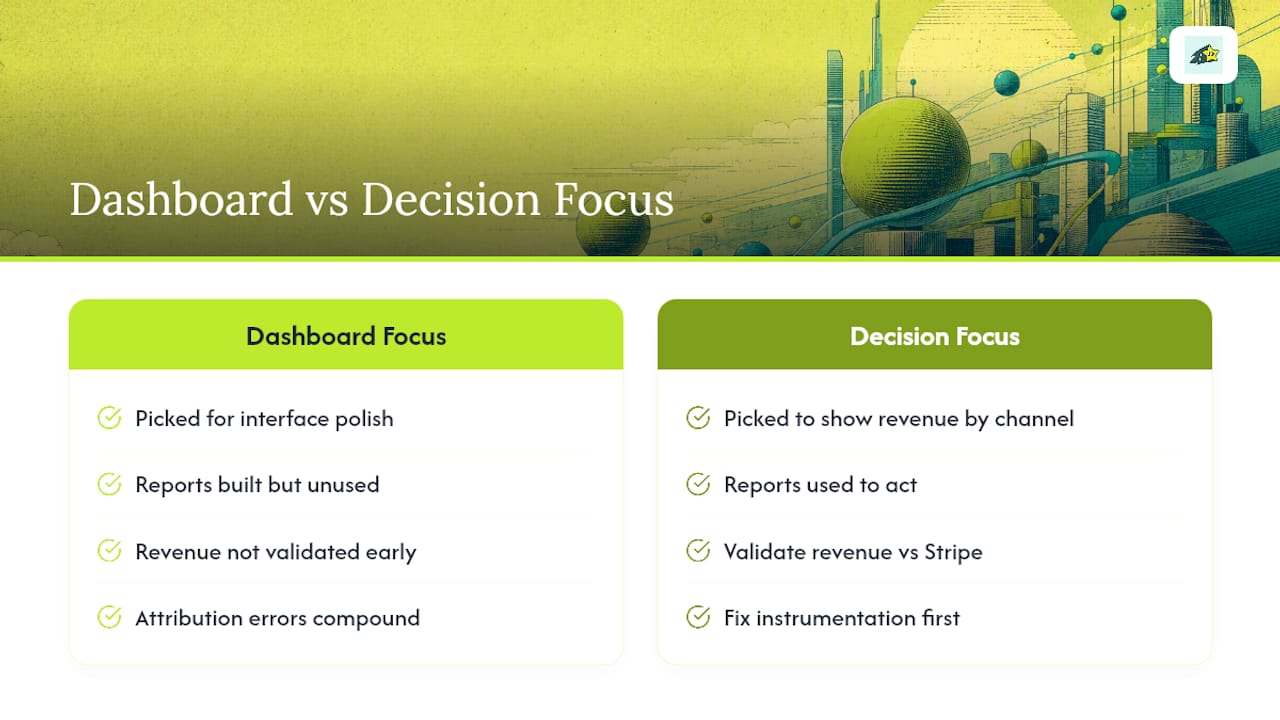 Dashboard vs Decision Focus

Dashboard Focus

Picked for interface polish

Reports built but unused

Revenue not validated early

Attribution errors compound

Decision Focus

Picked to show revenue by channel

Reports used to act

Validate revenue vs Stripe

Fix instrumentation first